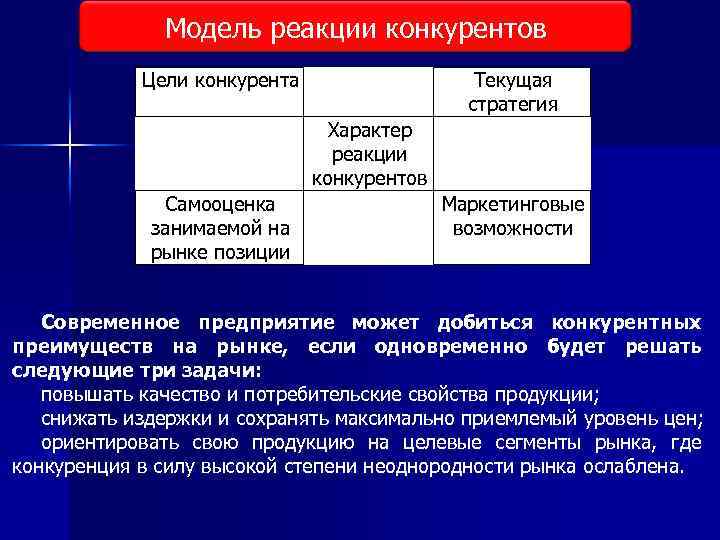 Модель реакции конкурентов

| Цели конкурента | | Текущая стратегия |
|---|---|---|
| | Характер реакции конкурентов | |
| Самооценка занимаемой на рынке позиции | | Маркетинговые возможности |

Современное предприятие может добиться конкурентных преимуществ на рынке, если одновременно будет решать следующие три задачи:

повышать качество и потребительские свойства продукции;

снижать издержки и сохранять максимально приемлемый уровень цен;

ориентировать свою продукцию на целевые сегменты рынка, где конкуренция в силу высокой степени неоднородности рынка ослаблена.